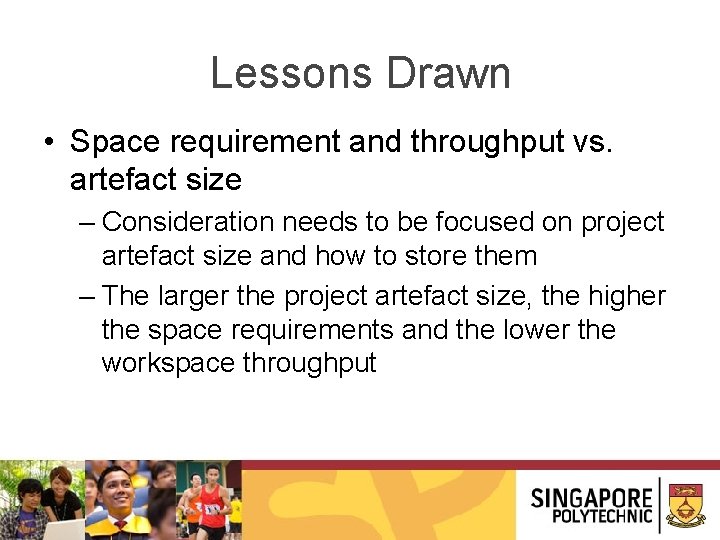 Lessons Drawn

• Space requirement and throughput vs. artefact size

– Consideration needs to be focused on project artefact size and how to store them

– The larger the project artefact size, the higher the space requirements and the lower the workspace throughput

SINGAPORE POLYTECHNIC